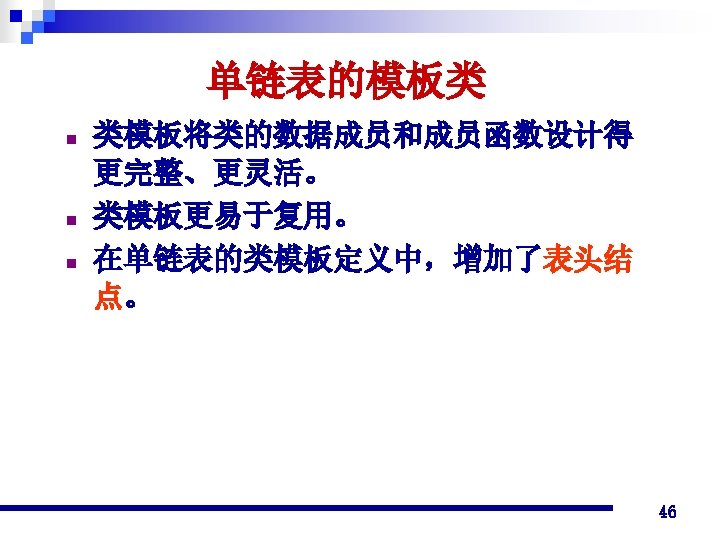 单链表的模板类

- 类模板将类的数据成员和成员函数设计得更完整、更灵活。
- 类模板更易于复用。
- 在单链表的类模板定义中，增加了表头结点。

46